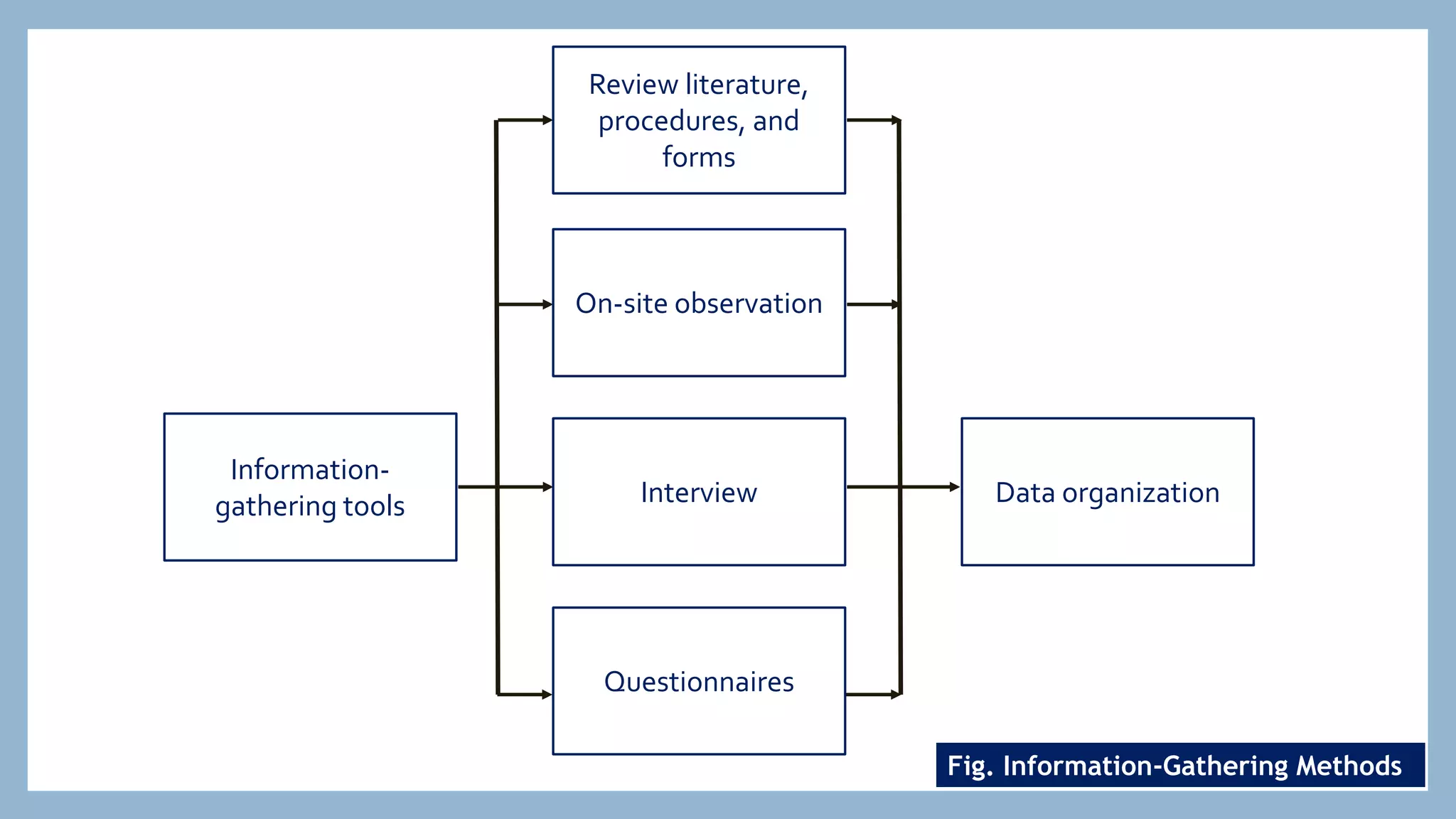 Information-gathering tools

Review literature, procedures, and forms

On-site observation

Interview

Questionnaires

Data organization

Fig. Information-Gathering Methods